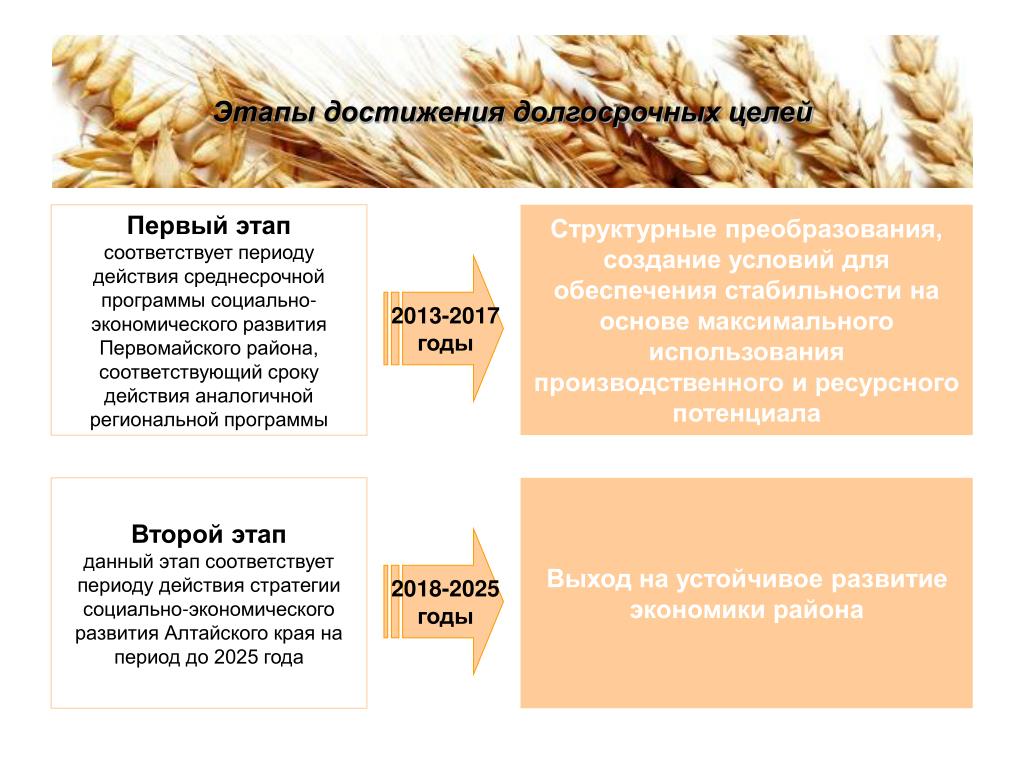 Этапы достижения долгосрочных целей

Первый этап
соответствует периоду действия среднесрочной программы социально-экономического развития Первомайского района, соответствующий сроку действия аналогичной региональной программы

2013-2017 годы

Структурные преобразования, создание условий для обеспечения стабильности на основе максимального использования производственного и ресурсного потенциала

Второй этап
данный этап соответствует периоду действия стратегии социально-экономического развития Алтайского края на период до 2025 года

2018-2025 годы

Выход на устойчивое развитие экономики района